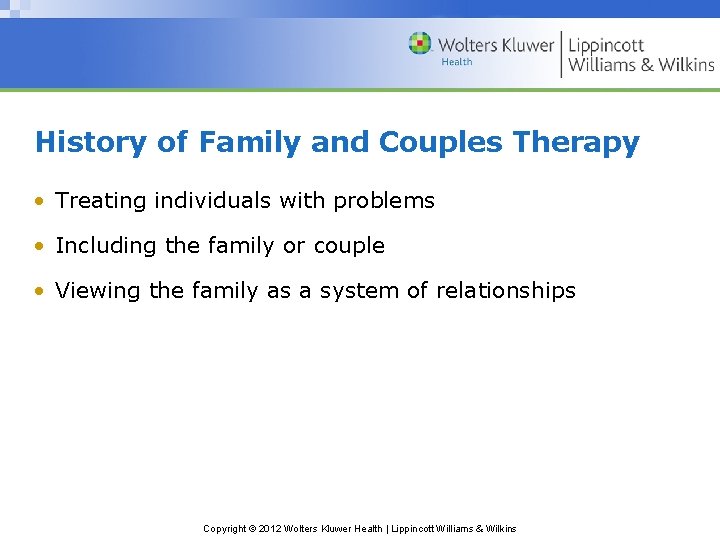 Wolters Kluwer
Health
Lippincott
Williams & Wilkins

History of Family and Couples Therapy

• Treating individuals with problems
• Including the family or couple
• Viewing the family as a system of relationships

Copyright © 2012 Wolters Kluwer Health | Lippincott Williams & Wilkins